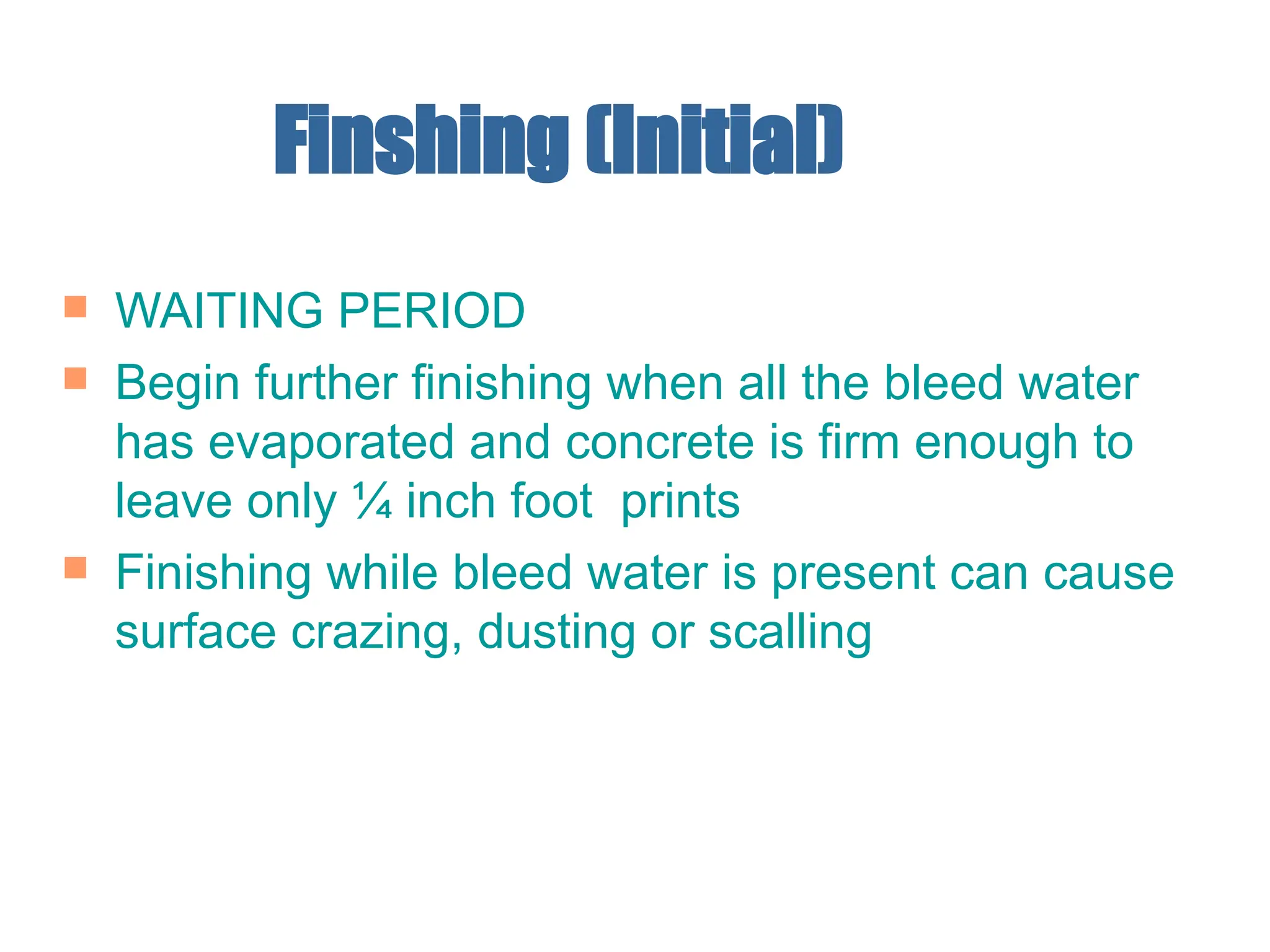 Finshing (Initial)

WAITING PERIOD

Begin further finishing when all the bleed water has evaporated and concrete is firm enough to leave only ¼ inch foot prints

Finishing while bleed water is present can cause surface crazing, dusting or scalling